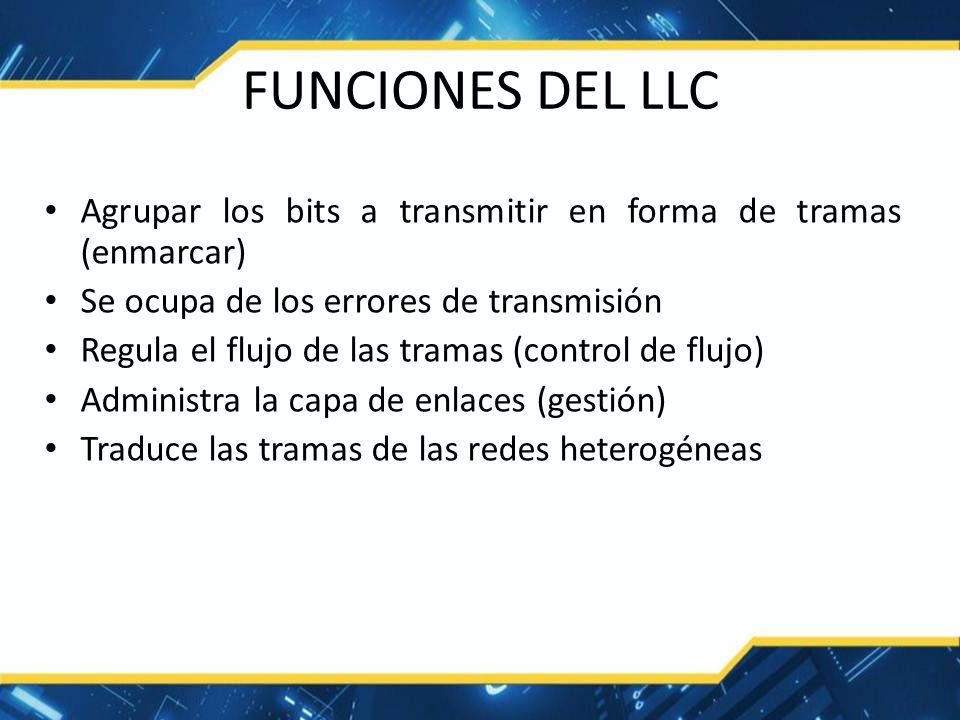 FUNCIONES DEL LLC

• Agrupar los bits a transmitir en forma de tramas (enmarcar)
• Se ocupa de los errores de transmisión
• Regula el flujo de las tramas (control de flujo)
• Administra la capa de enlaces (gestión)
• Traduce las tramas de las redes heterogéneas